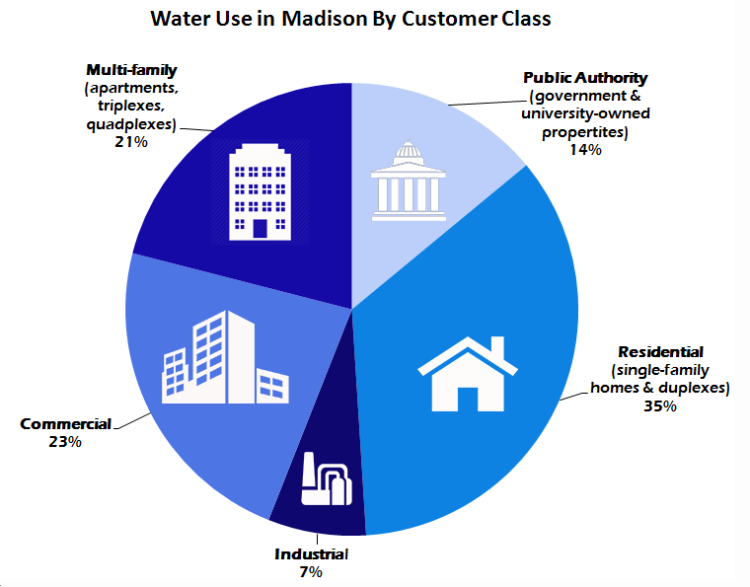 Water Use in Madison By Customer Class

Multi-family (apartments, triplexes, quadplexes) 21%

Public Authority (government & university-owned propertites) 14%

Residential (single-family homes & duplexes) 35%

Commercial 23%

Industrial 7%